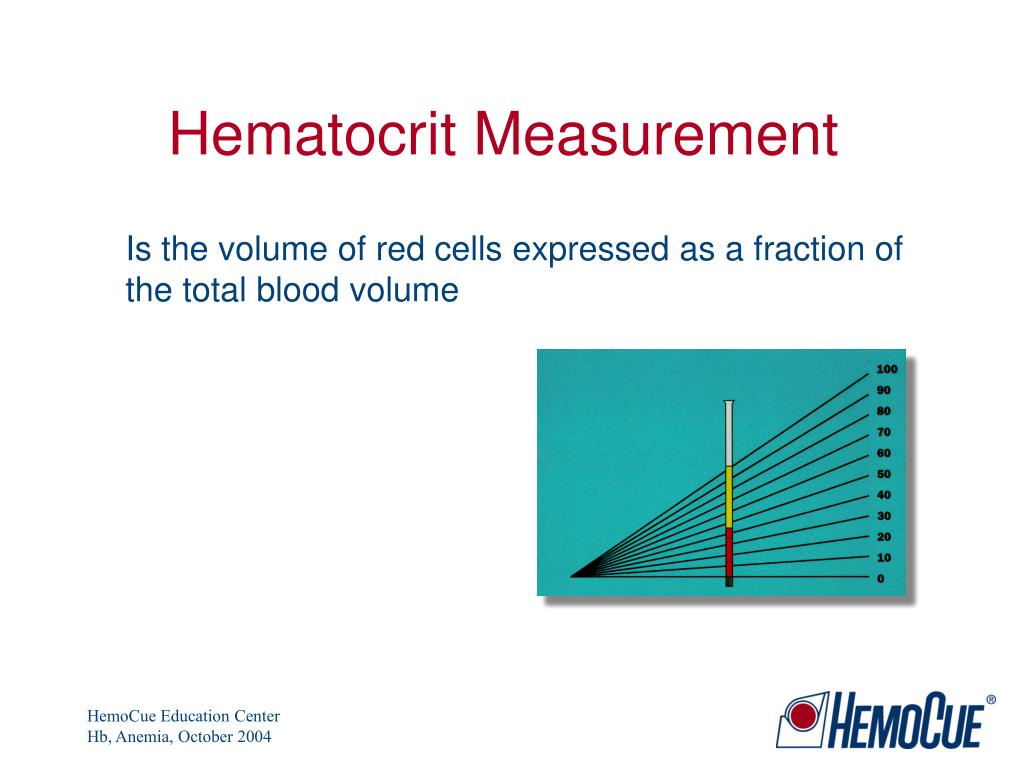 Hematocrit Measurement

Is the volume of red cells expressed as a fraction of the total blood volume

100
90
80
70
60
50
40
30
20
10
0

HemoCue Education Center
Hb, Anemia, October 2004

HEMOCUE®